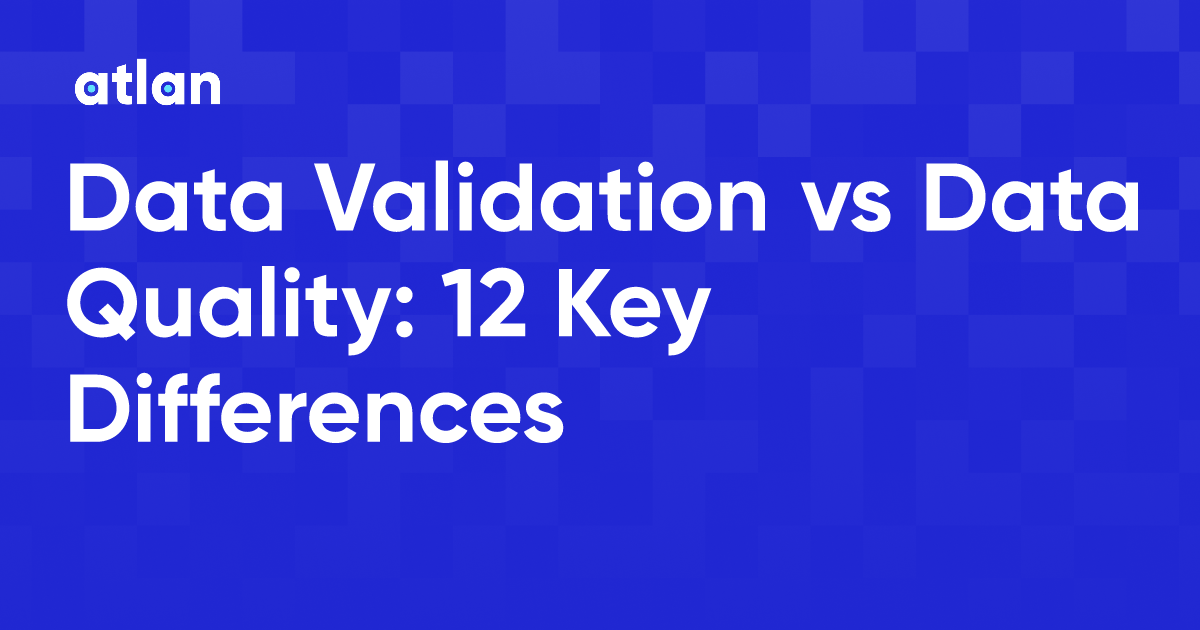 atlan

Data Validation vs Data Quality: 12 Key Differences